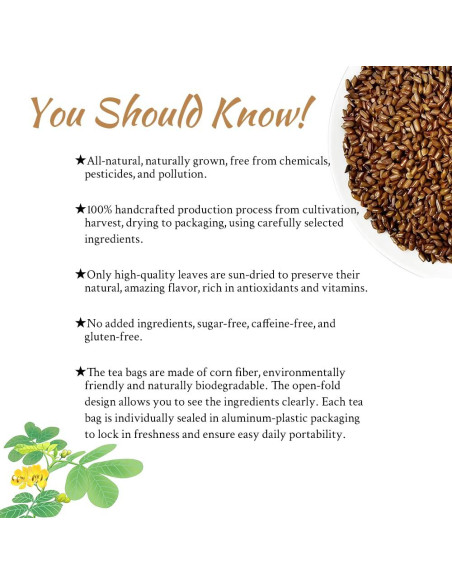 You Should Know!

★All-natural, naturally grown, free from chemicals, pesticides, and pollution.

★100% handcrafted production process from cultivation, harvest, drying to packaging, using carefully selected ingredients.

★Only high-quality leaves are sun-dried to preserve their natural, amazing flavor, rich in antioxidants and vitamins.

★No added ingredients, sugar-free, caffeine-free, and gluten-free.

★The tea bags are made of corn fiber, environmentally friendly and naturally biodegradable. The open-fold design allows you to see the ingredients clearly. Each tea bag is individually sealed in aluminum-plastic packaging to lock in freshness and ensure easy daily portability.